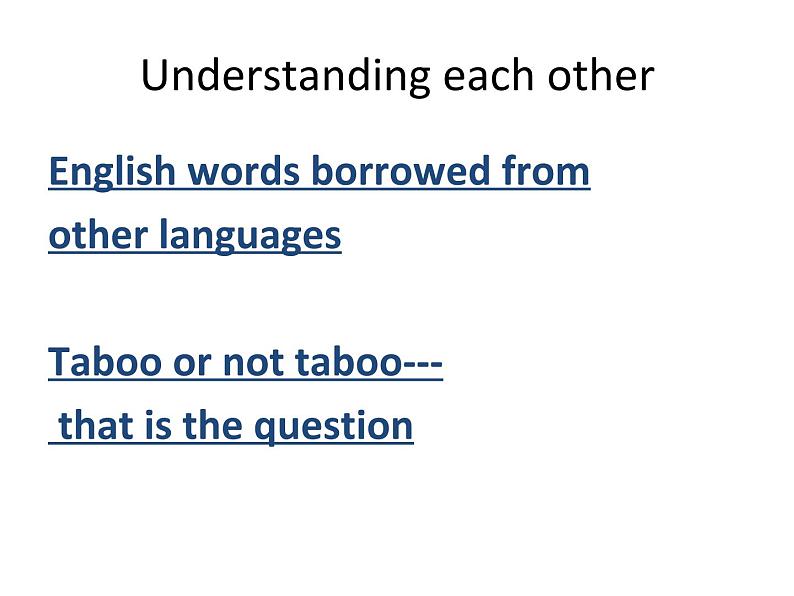 Understanding each other

English words borrowed from other languages

Taboo or not taboo---
that is the question